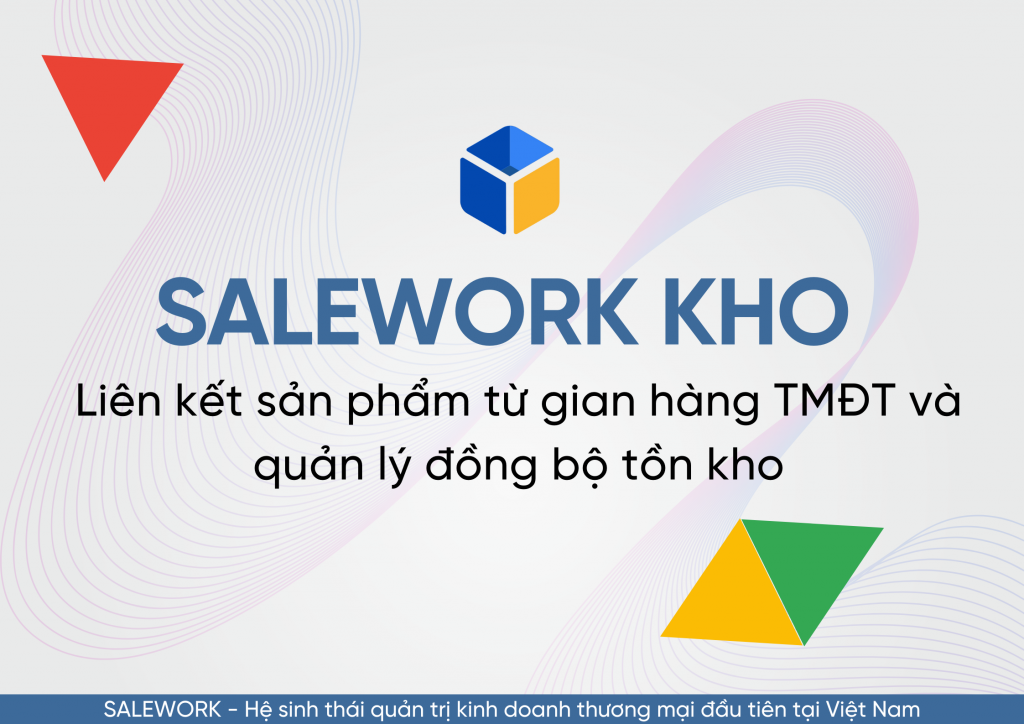 SALEWORK KHO

Liên kết sản phẩm từ gian hàng TMĐT và quản lý đồng bộ tồn kho

SALEWORK - Hệ sinh thái quản trị kinh doanh thương mại đầu tiên tại Việt Nam